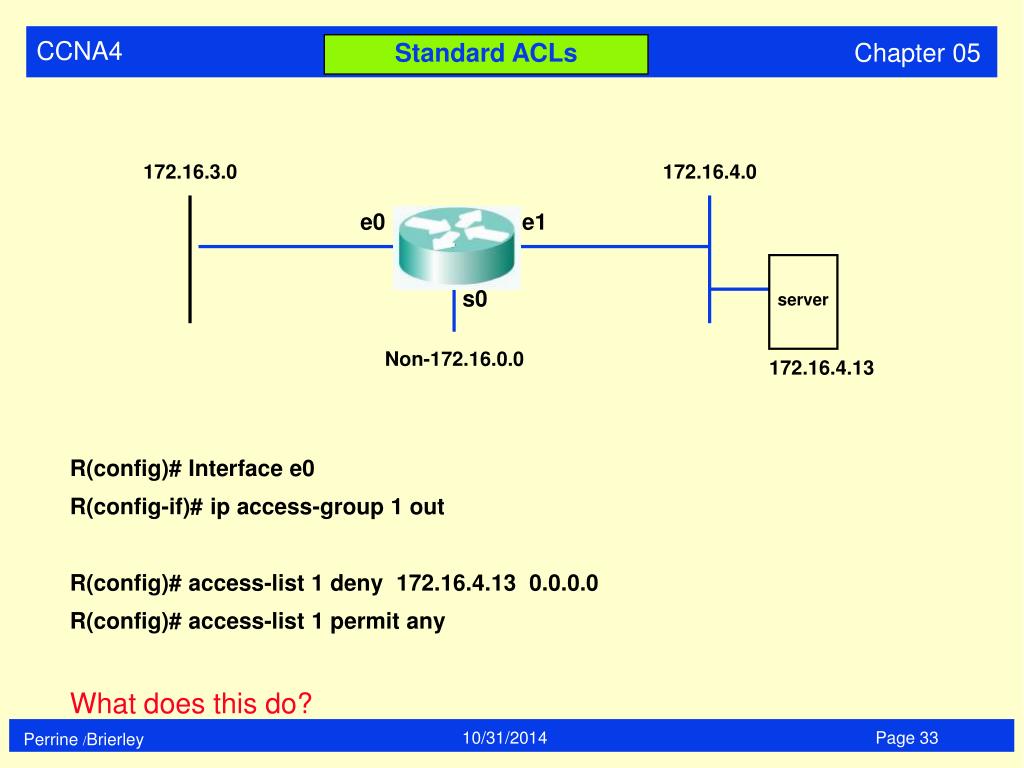 CCNA4

Standard ACLs

Chapter 05

172.16.3.0

172.16.4.0

e0

e1

s0

server

Non-172.16.0.0

172.16.4.13

R(config)# Interface e0

R(config-if)# ip access-group 1 out

R(config)# access-list 1 deny 172.16.4.13 0.0.0.0

R(config)# access-list 1 permit any

What does this do?

Perrine /Brierley

10/31/2014

Page 33